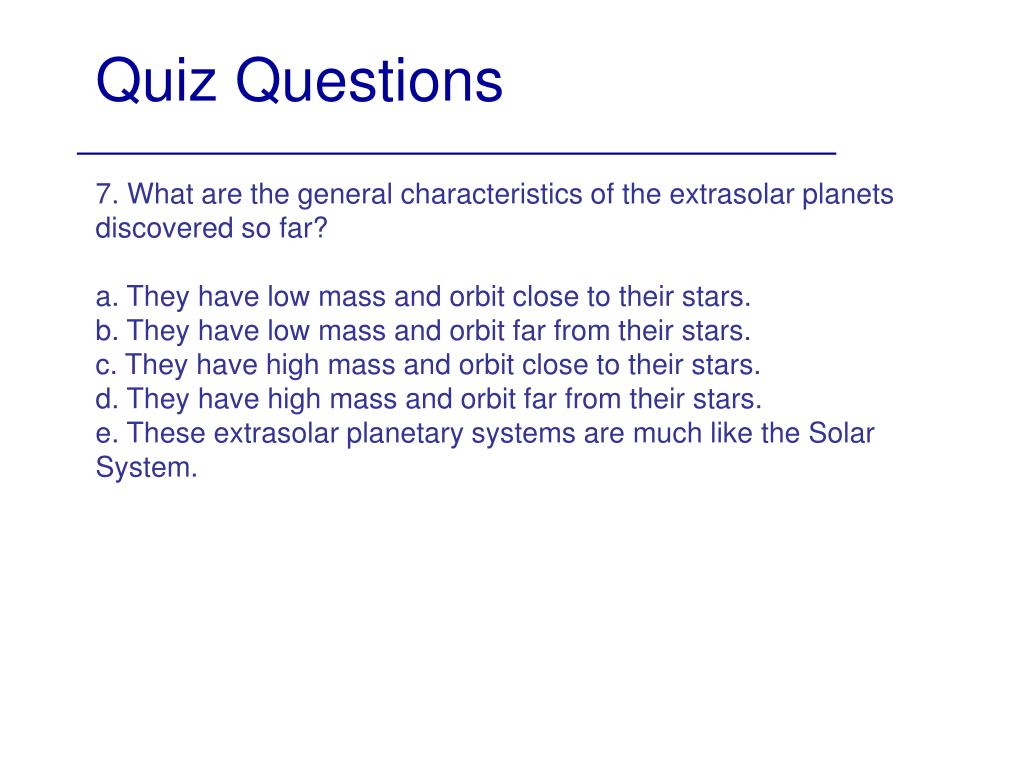 Quiz Questions

7. What are the general characteristics of the extrasolar planets discovered so far?

a. They have low mass and orbit close to their stars.
b. They have low mass and orbit far from their stars.
c. They have high mass and orbit close to their stars.
d. They have high mass and orbit far from their stars.
e. These extrasolar planetary systems are much like the Solar System.